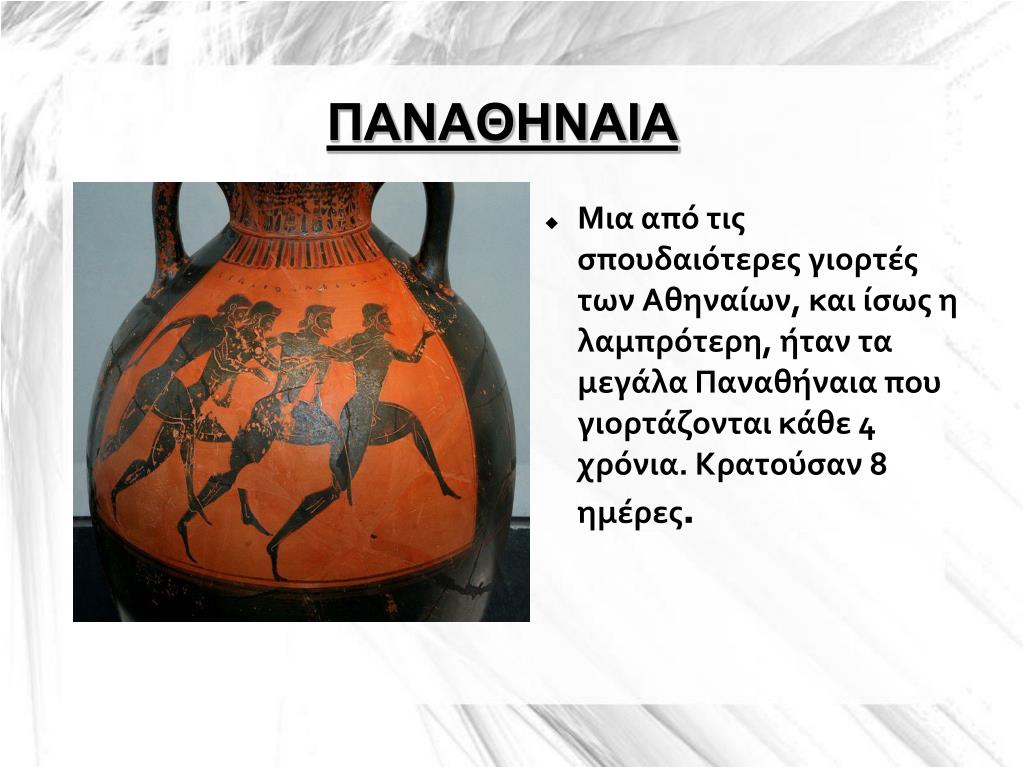 ΠΑΝΑΘΗΝΑΙΑ

Μια από τις σπουδαιότερες γιορτές των Αθηναίων, και ίσως η λαμπρότερη, ήταν τα μεγάλα Παναθήναια που γιορτάζονται κάθε 4 χρόνια. Κρατούσαν 8 ημέρες.